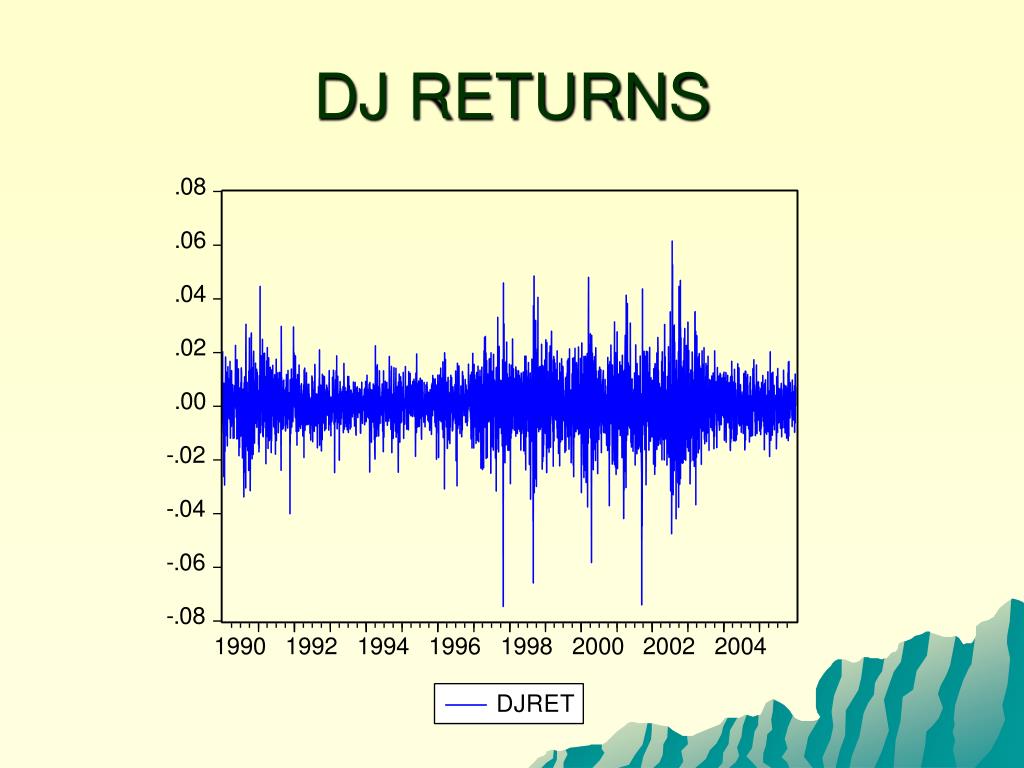 DJ RETURNS

.08
.06
.04
.02
.00
-.02
-.04
-.06
-.08

1990 1992 1994 1996 1998 2000 2002 2004

DJRET